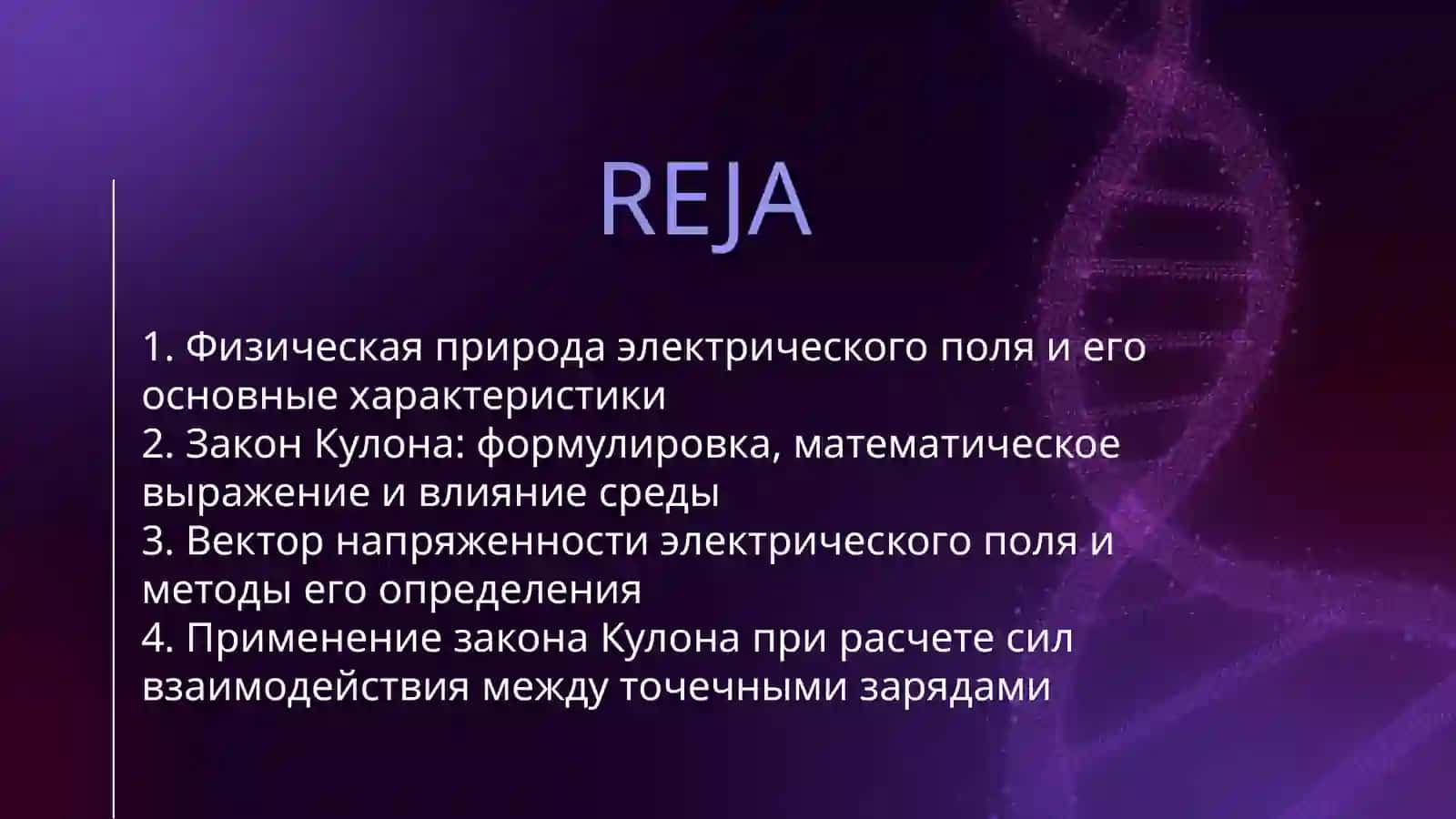 REJA

1. Физическая природа электрического поля и его основные характеристики
2. Закон Кулона: формулировка, математическое выражение и влияние среды
3. Вектор напряженности электрического поля и методы его определения
4. Применение закона Кулона при расчете сил взаимодействия между точечными зарядами